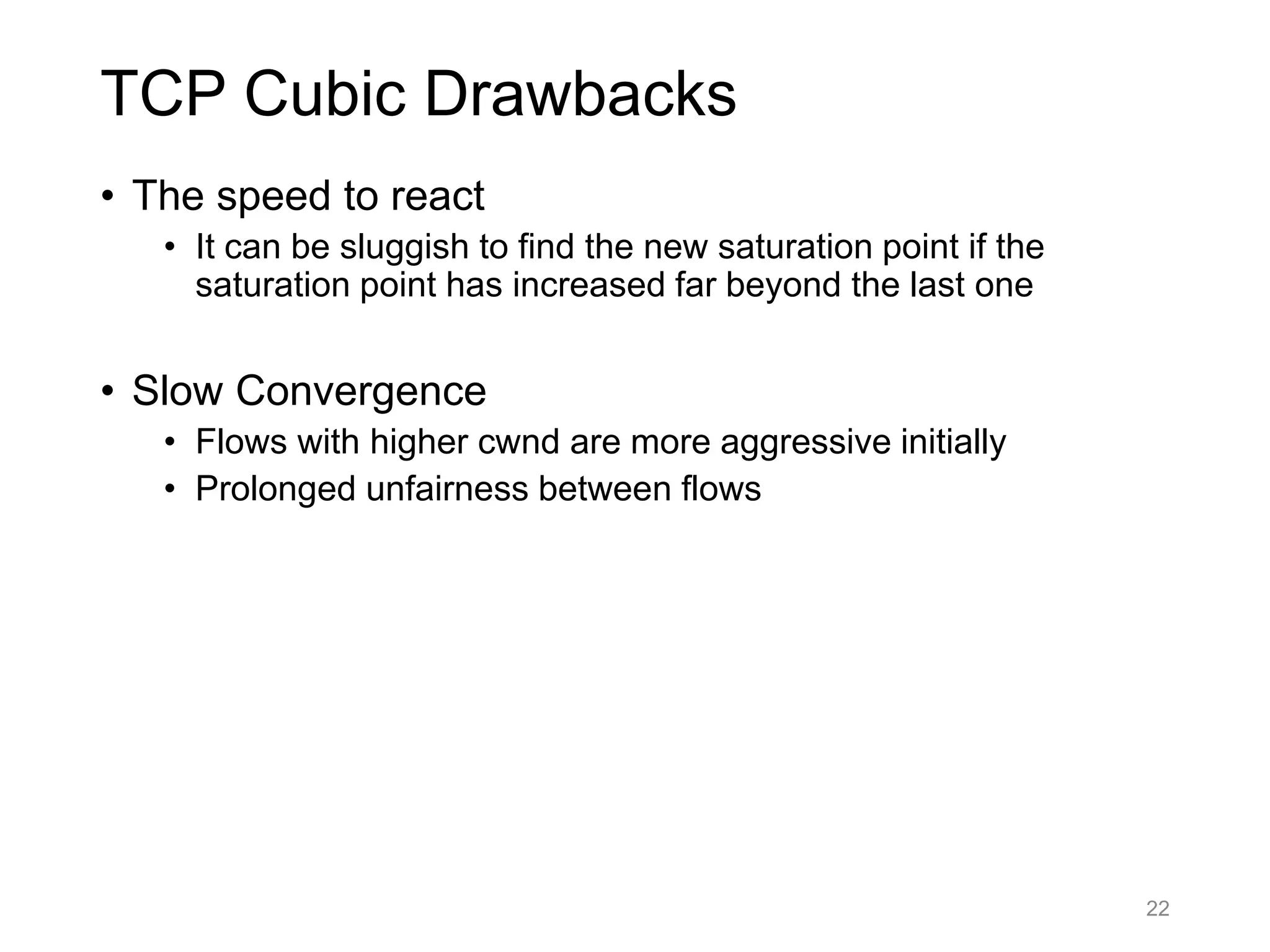 TCP Cubic Drawbacks

• The speed to react
  • It can be sluggish to find the new saturation point if the saturation point has increased far beyond the last one

• Slow Convergence
  • Flows with higher cwnd are more aggressive initially
  • Prolonged unfairness between flows

22